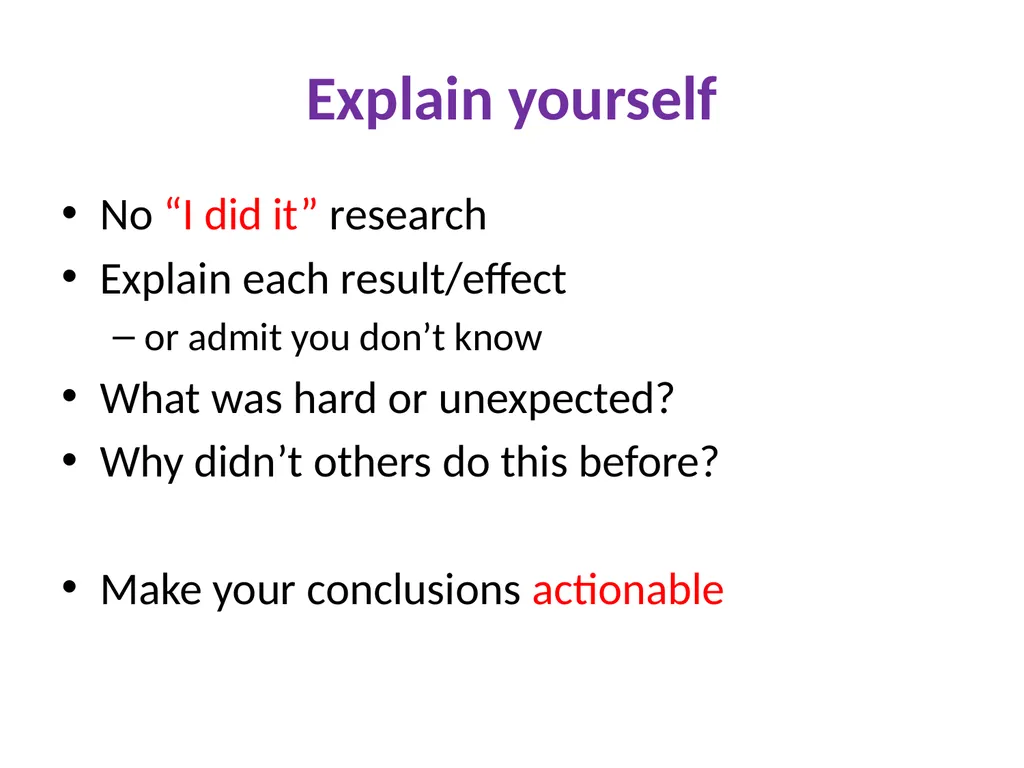 Explain yourself

• No “I did it” research
• Explain each result/effect
  – or admit you don’t know
• What was hard or unexpected?
• Why didn’t others do this before?

• Make your conclusions actionable